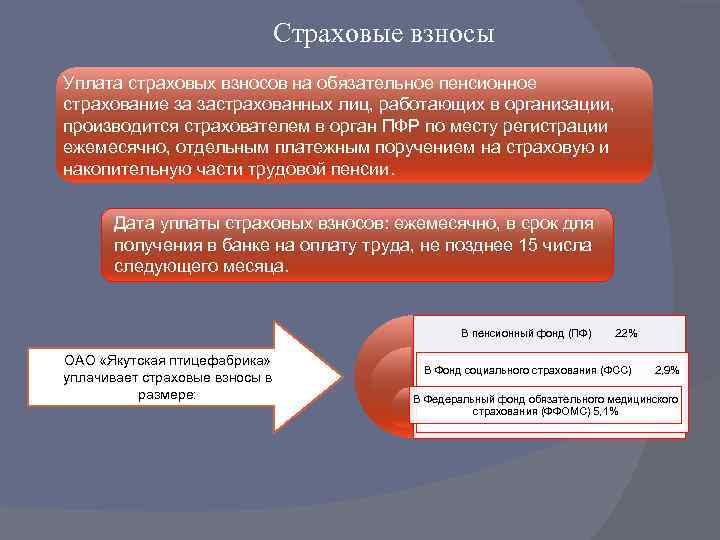 Страховые взносы

Уплата страховых взносов на обязательное пенсионное страхование за застрахованных лиц, работающих в организации, производится страхователем в орган ПФР по месту регистрации ежемесячно, отдельным платежным поручением на страховую и накопительную части трудовой пенсии.

Дата уплаты страховых взносов: ежемесячно, в срок для получения в банке на оплату труда, не позднее 15 числа следующего месяца.

ОАО «Якутская птицефабрика» уплачивает страховые взносы в размере:

В пенсионный фонд (ПФ) 22%

В Фонд социального страхования (ФСС) 2,9%

В Федеральный фонд обязательного медицинского страхования (ФФОМС) 5,1%